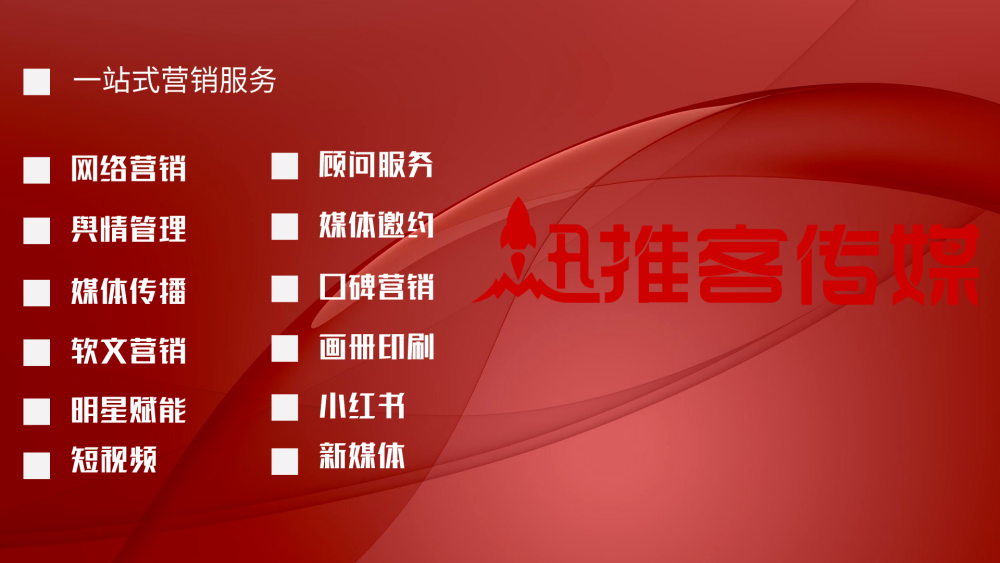 一站式营销服务

网络营销
舆情管理
媒体传播
软文营销
明星赋能
短视频

顾问服务
媒体邀约
口碑营销
画册印刷
小红书
新媒体

迅推客传媒